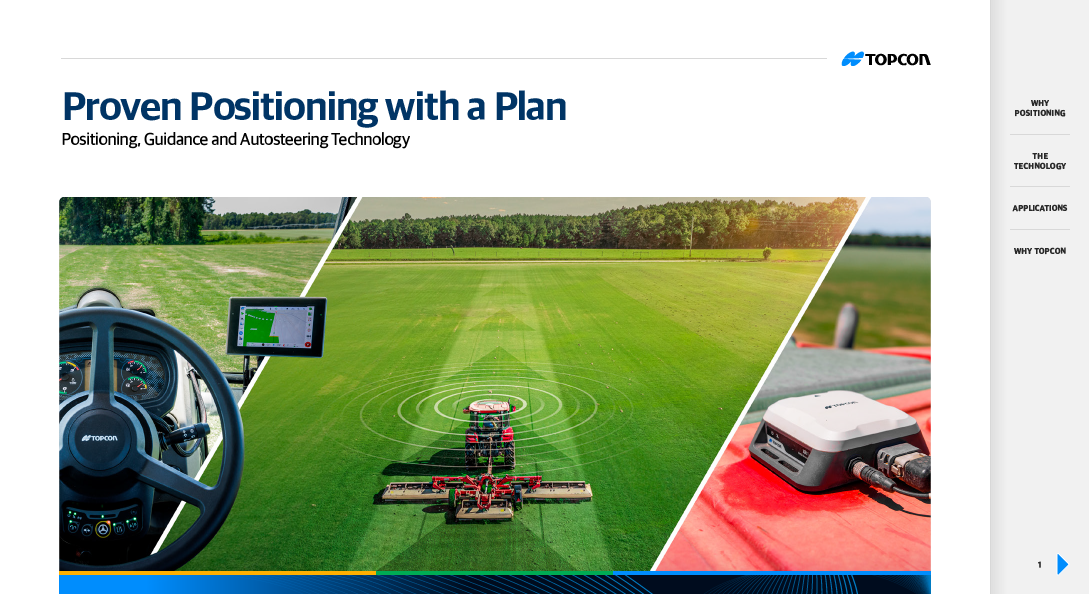 TOPCON

Proven Positioning with a Plan

Positioning, Guidance and Autosteering Technology

TOPCON

TOPCON

WHY POSITIONING

THE TECHNOLOGY

APPLICATIONS

WHY TOPCON

1